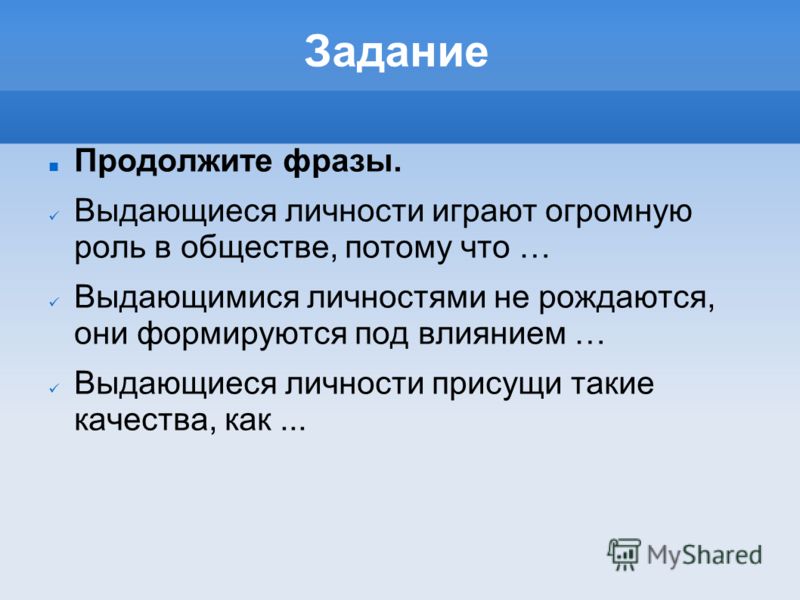 Задание

Продолжите фразы.

Выдающиеся личности играют огромную роль в обществе, потому что …

Выдающимися личностями не рождаются, они формируются под влиянием …

Выдающиеся личности присущи такие качества, как ...

MyShared